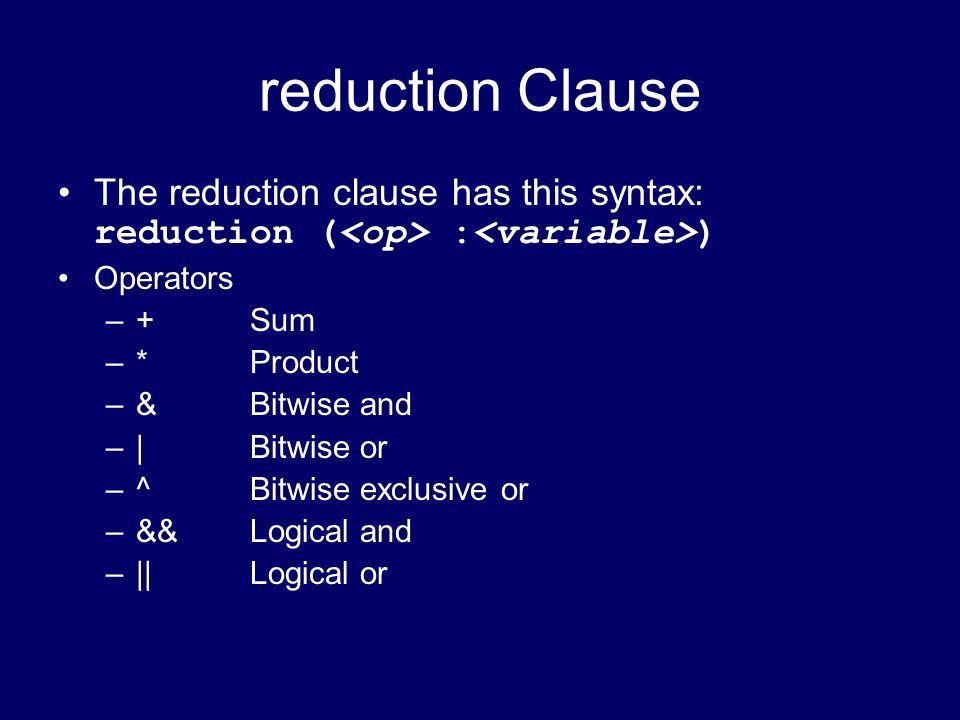 reduction Clause

• The reduction clause has this syntax: reduction (<op> :<variable>)
• Operators
– + Sum
– * Product
– & Bitwise and
– | Bitwise or
– ^ Bitwise exclusive or
– && Logical and
– || Logical or